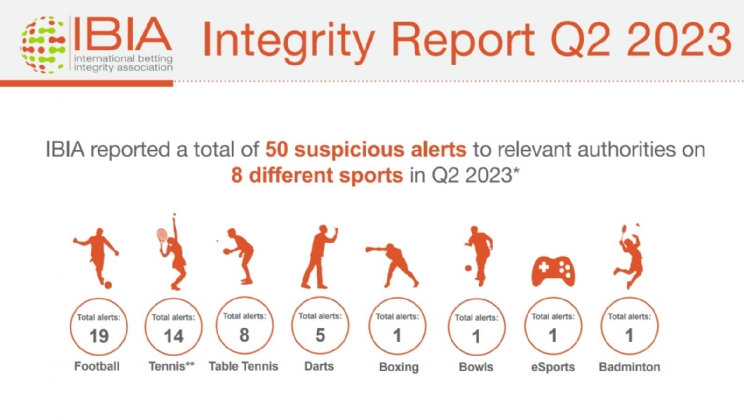 IBIA
international betting integrity association

Integrity Report Q2 2023

IBIA reported a total of 50 suspicious alerts to relevant authorities on 8 different sports in Q2 2023*

Total alerts: 19
Football

Total alerts: 14
Tennis**

Total alerts: 8
Table Tennis

Total alerts: 5
Darts

Total alerts: 1
Boxing

Total alerts: 1
Bowls

Total alerts: 1
eSports

Total alerts: 1
Badminton